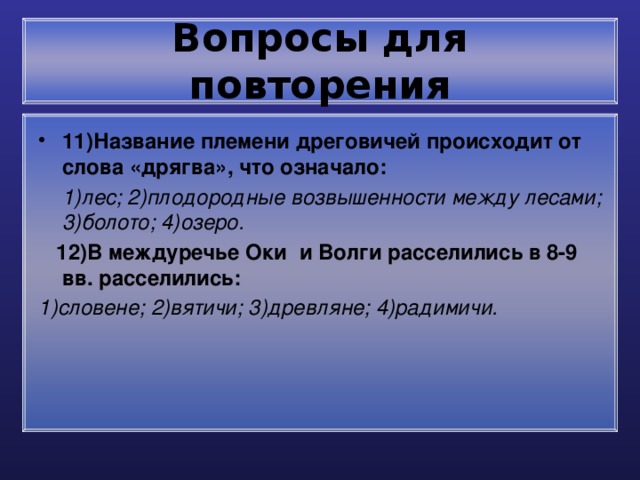 Вопросы для повторения

• 11)Название племени дреговичей происходит от слова «дрягва», что означало:

1)лес; 2)плодородные возвышенности между лесами; 3)болото; 4)озеро.

12)В междуречье Оки и Волги расселились в 8-9 вв. расселились:

1)словене; 2)вятичи; 3)древляне; 4)радимичи.